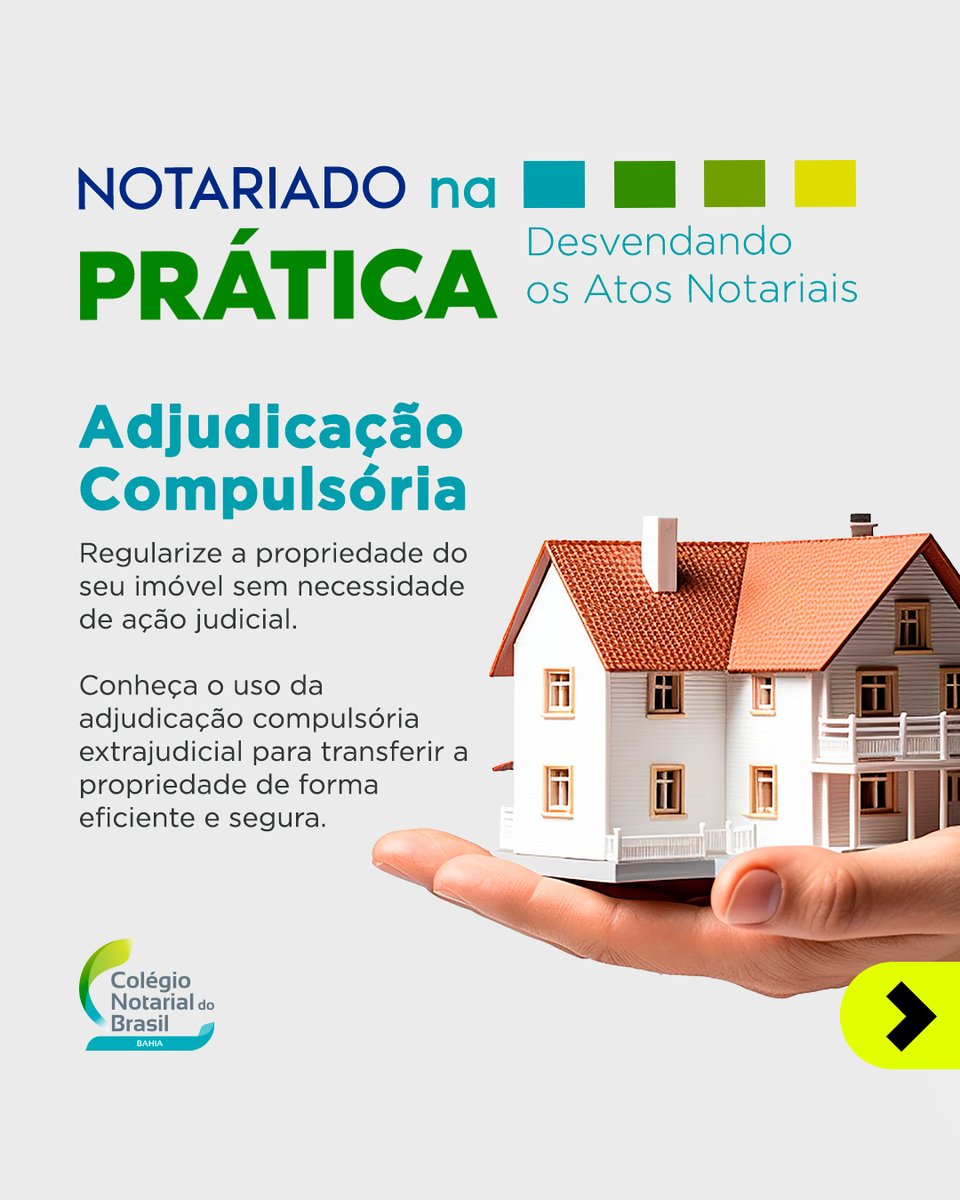 NOTARIADO na PRÁTICA

Desvendando os Atos Notariais

Adjudicação Compulsória

Regularize a propriedade do seu imóvel sem necessidade de ação judicial.

Conheça o uso da adjudicação compulsória extrajudicial para transferir a propriedade de forma eficiente e segura.

Colégio Notarial do Brasil
BAHIA